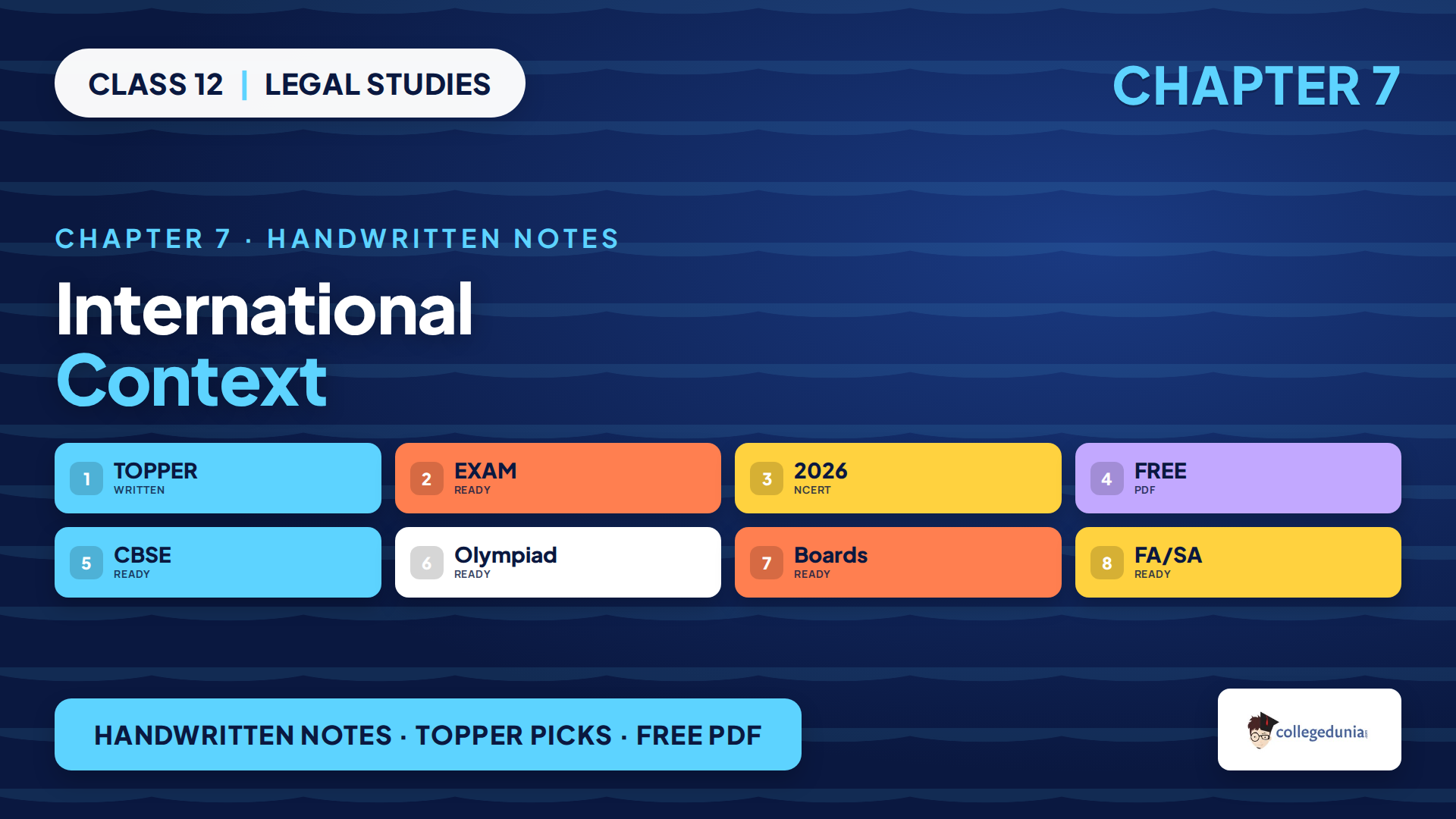 CLASS 12 | LEGAL STUDIES

CHAPTER 7

CHAPTER 7 · HANDWRITTEN NOTES

International Context

1 TOPPER WRITTEN

2 EXAM READY

3 2026 NCERT

4 FREE PDF

5 CBSE READY

6 Olympiad READY

7 Boards READY

8 FA/SA READY

HANDWRITTEN NOTES · TOPPER PICKS · FREE PDF

collegedunia